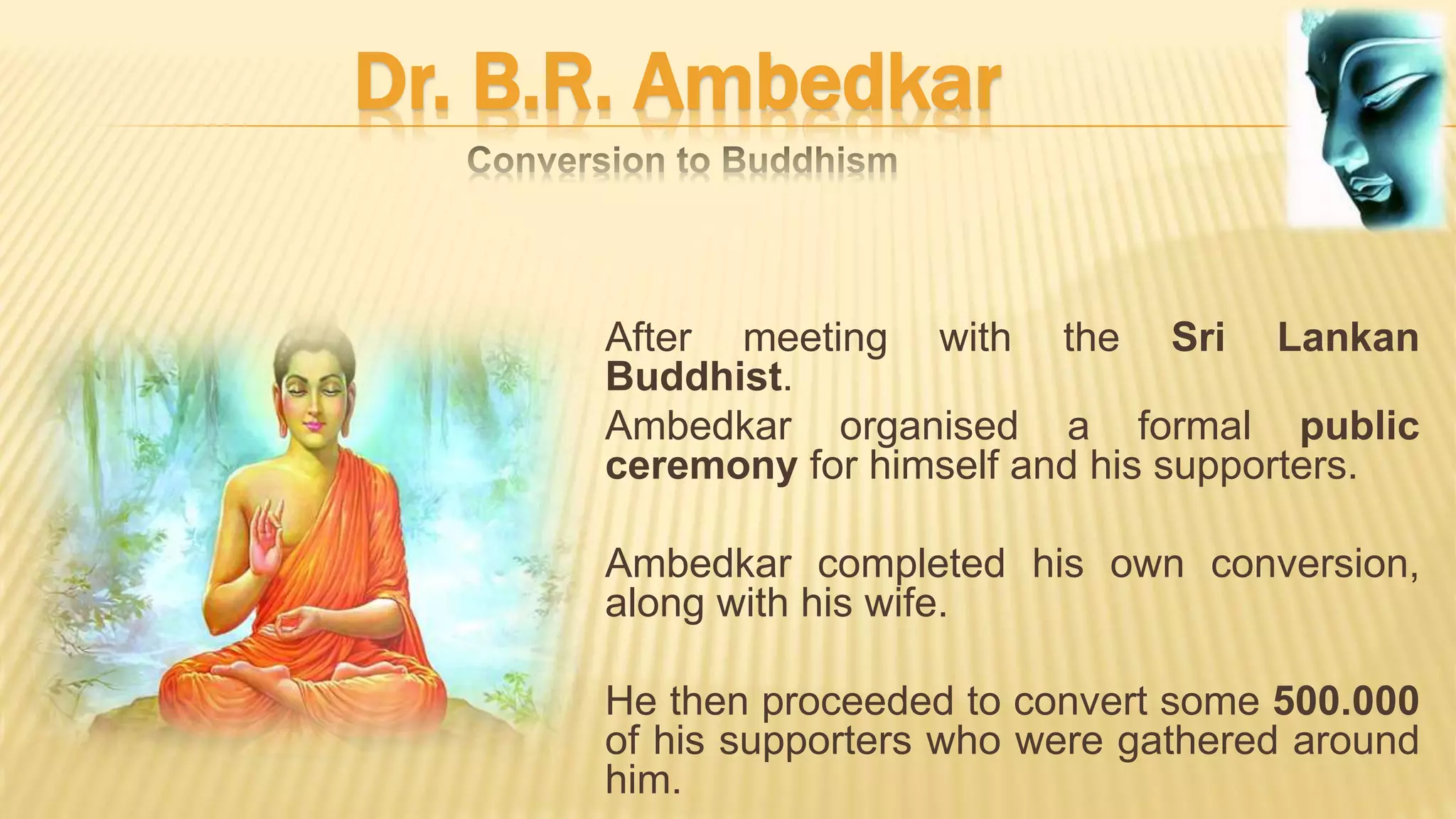 Dr. B.R. Ambedkar

Conversion to Buddhism

After meeting with the Sri Lankan Buddhist.

Ambedkar organised a formal public ceremony for himself and his supporters.

Ambedkar completed his own conversion, along with his wife.

He then proceeded to convert some 500.000 of his supporters who were gathered around him.